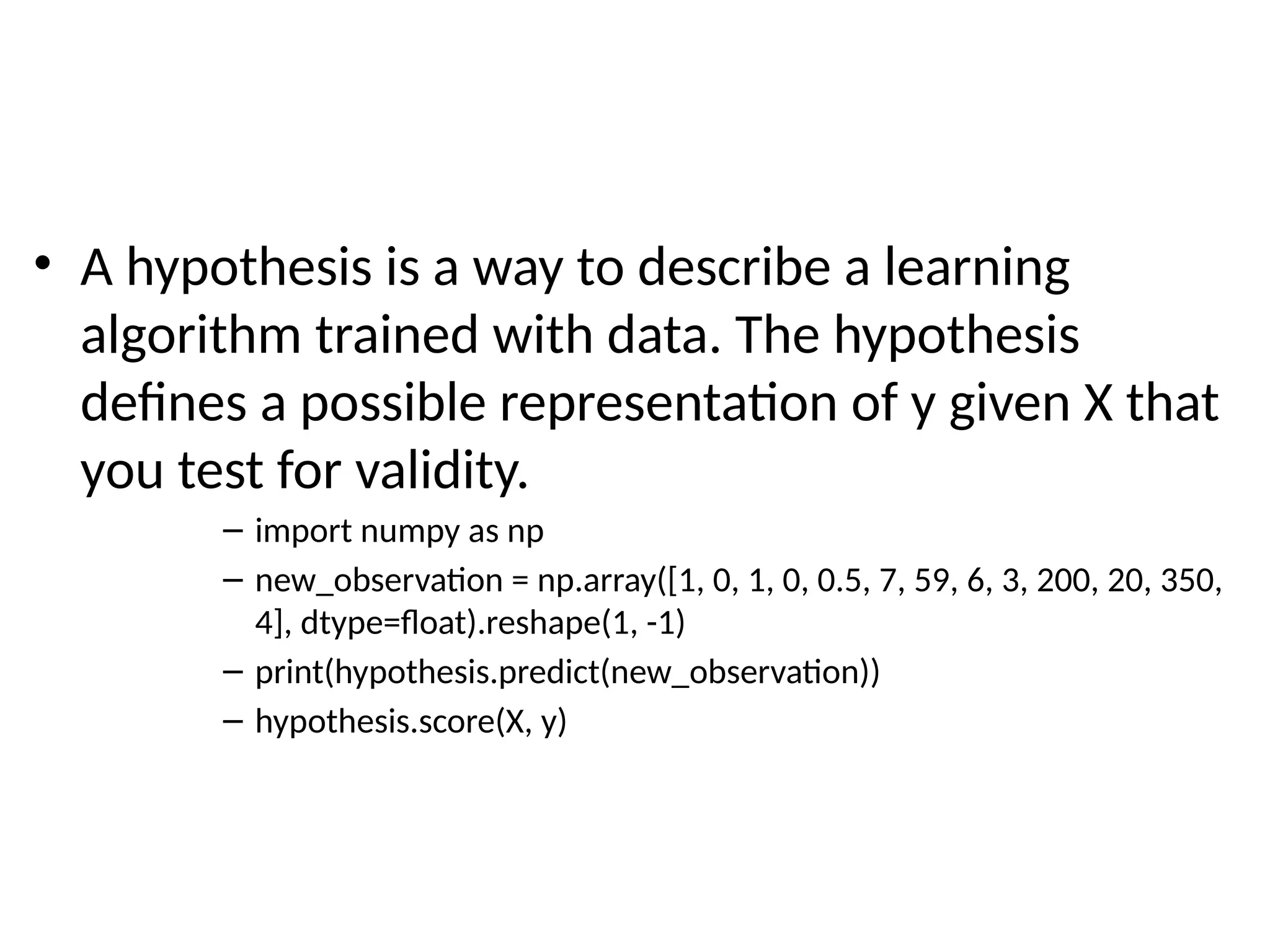 • A hypothesis is a way to describe a learning algorithm trained with data. The hypothesis defines a possible representation of y given X that you test for validity.

– import numpy as np
– new_observation = np.array([1, 0, 1, 0, 0.5, 7, 59, 6, 3, 200, 20, 350, 4], dtype=float).reshape(1, -1)
– print(hypothesis.predict(new_observation))
– hypothesis.score(X, y)